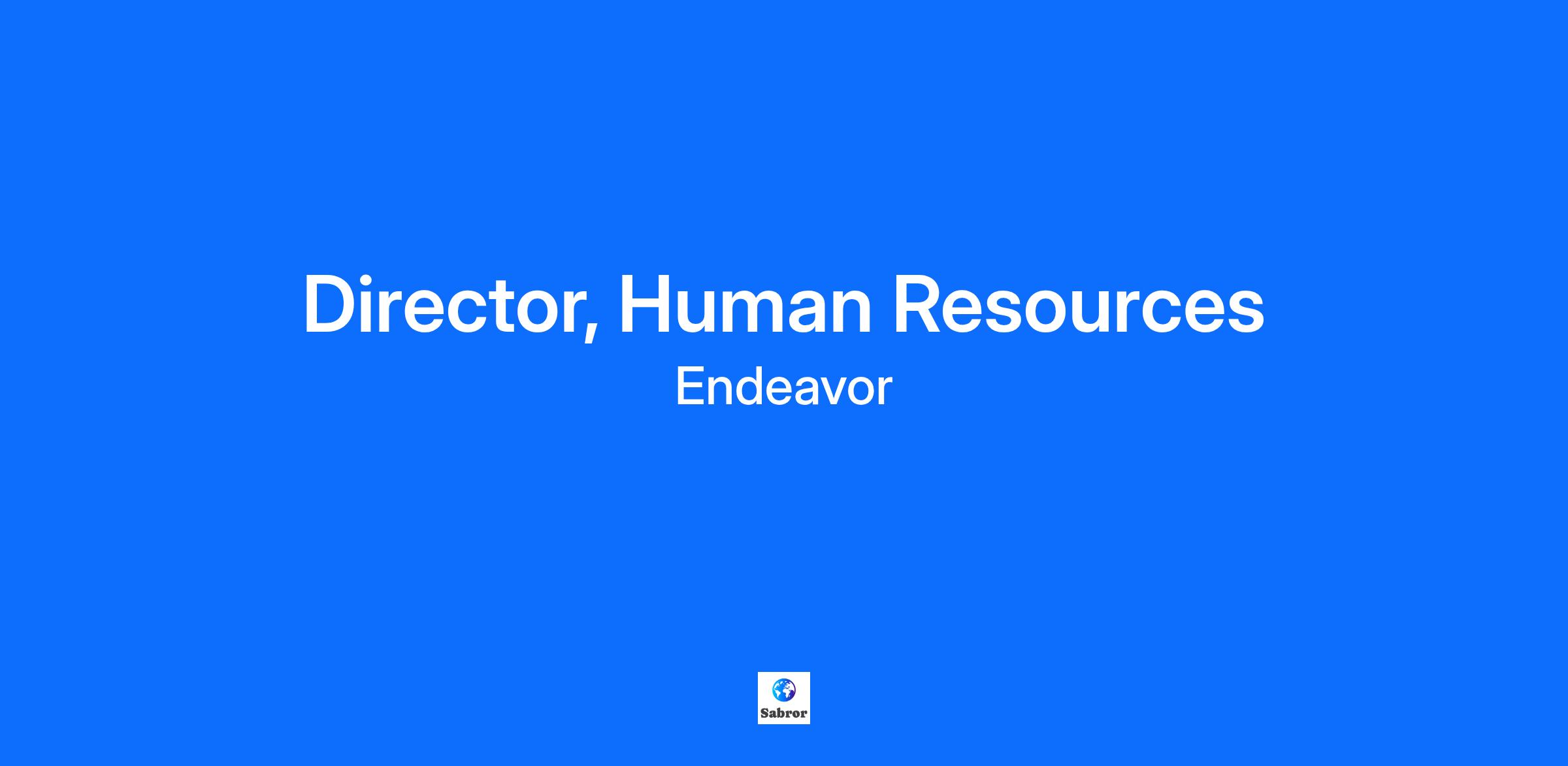 Director, Human Resources
Endeavor

Sabror